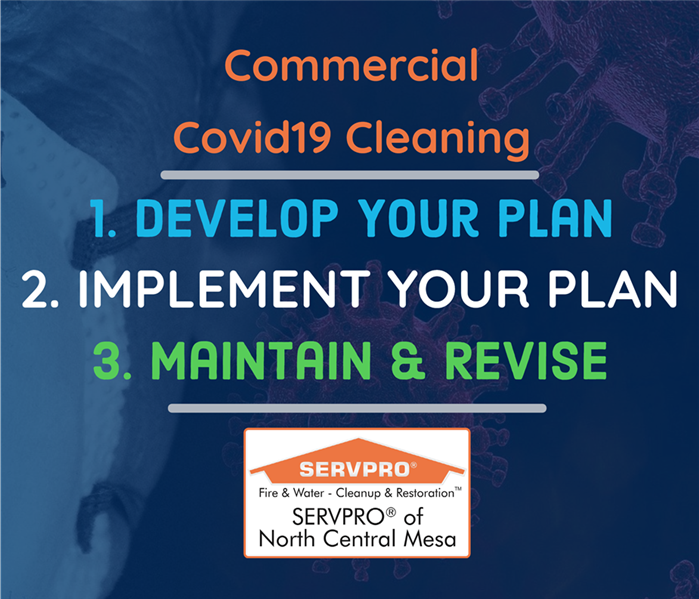 Commercial
Covid19 Cleaning

1. DEVELOP YOUR PLAN
2. IMPLEMENT YOUR PLAN
3. MAINTAIN & REVISE

SERVPRO®
Fire & Water - Cleanup & Restoration™
SERVPRO® of
North Central Mesa